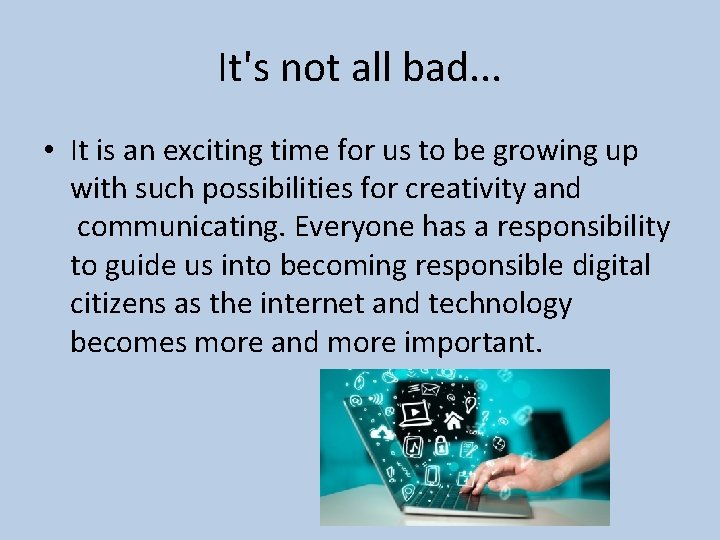 It's not all bad...

• It is an exciting time for us to be growing up with such possibilities for creativity and communicating. Everyone has a responsibility to guide us into becoming responsible digital citizens as the internet and technology becomes more and more important.